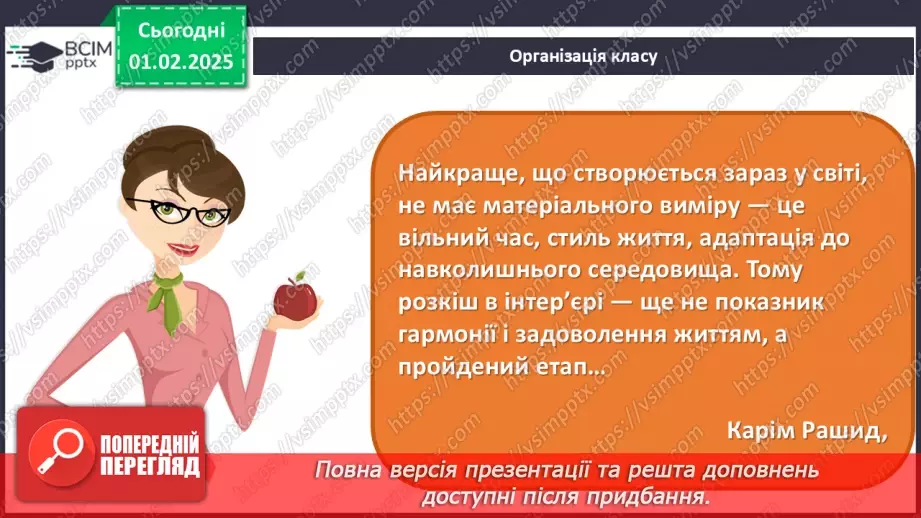 ВСІМ pptx

Сьогодні 01.02.2025

Організація класу

Найкраще, що створюється зараз у світі, не має матеріального виміру — це вільний час, стиль життя, адаптація до навколишнього середовища. Тому розкіш в інтер'єрі — ще не показник гармонії і задоволення життям, а пройдений етап…

Карім Рашид,

ПОПЕРЕДНІЙ ПЕРЕГЛЯД

Повна версія презентації та решта доповнень доступні після придбання.

https://vsimpptx.com